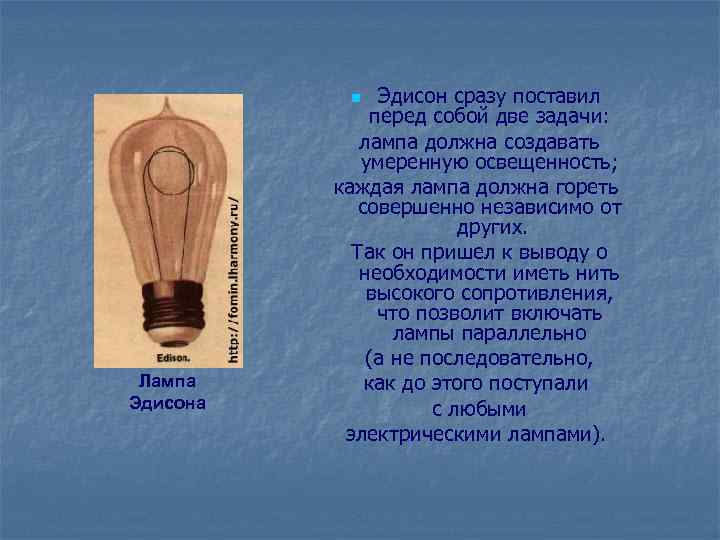 Edison.

http://fomin.lharmony.ru/

Лампа Эдисона

Эдисон сразу поставил перед собой две задачи:

лампа должна создавать умеренную освещенность;

каждая лампа должна гореть совершенно независимо от других.

Так он пришел к выводу о необходимости иметь нить высокого сопротивления, что позволит включать лампы параллельно

(а не последовательно,

как до этого поступали

с любыми

электрическими лампами).